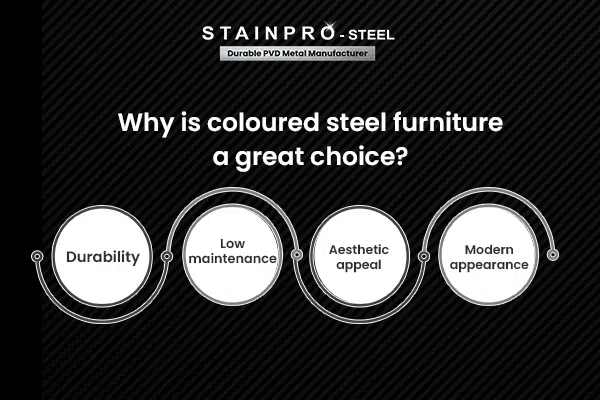 STAINPRO - STEEL
Durable PVD Metal Manufacturer

Why is coloured steel furniture a great choice?

Durability

Low maintenance

Aesthetic appeal

Modern appearance